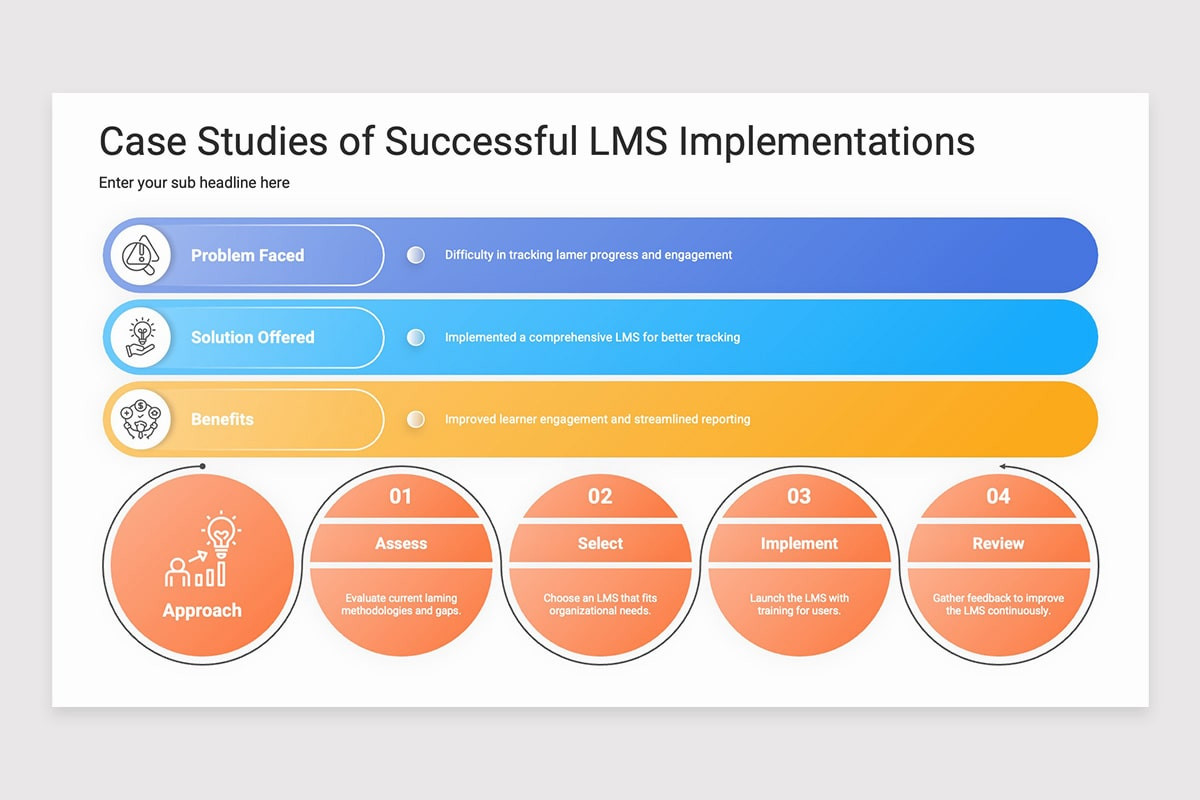 Case Studies of Successful LMS Implementations

Enter your sub headline here

Problem Faced

Difficulty in tracking lamer progress and engagement

Solution Offered

Implemented a comprehensive LMS for better tracking

Benefits

Improved learner engagement and streamlined reporting

Approach

01

Assess

Evaluate current laming methodologies and gaps.

02

Select

Choose an LMS that fits organizational needs.

03

Implement

Launch the LMS with training for users.

04

Review

Gather feedback to improve the LMS continuously.